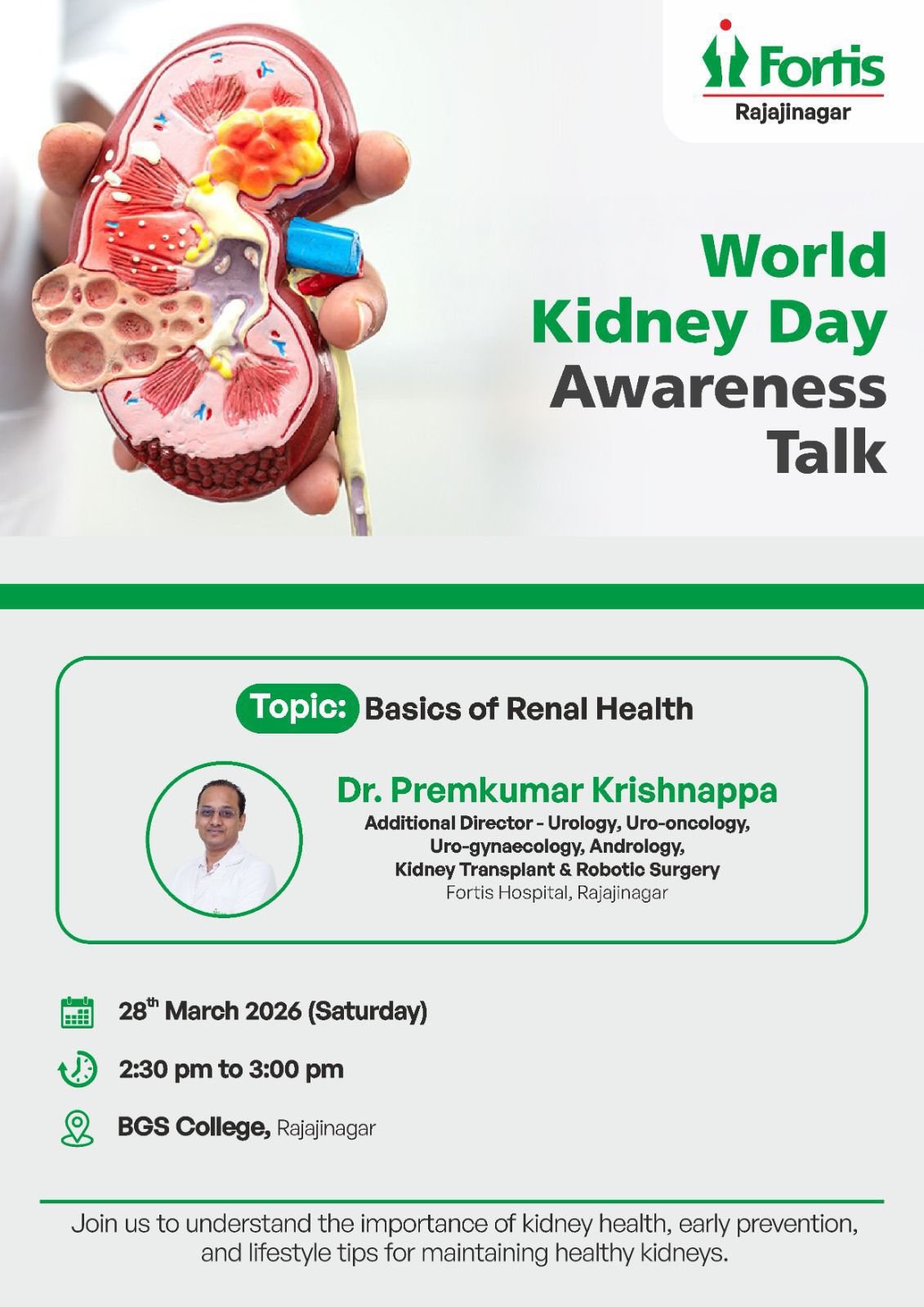 Fortis
Rajajinagar

World Kidney Day Awareness Talk

Topic: Basics of Renal Health

Dr. Premkumar Krishnappa
Additional Director - Urology, Uro-oncology, Uro-gynaecology, Andrology, Kidney Transplant & Robotic Surgery
Fortis Hospital, Rajajinagar

28$^{th}$ March 2026 (Saturday)

2:30 pm to 3:00 pm

BGS College, Rajajinagar

Join us to understand the importance of kidney health, early prevention, and lifestyle tips for maintaining healthy kidneys.